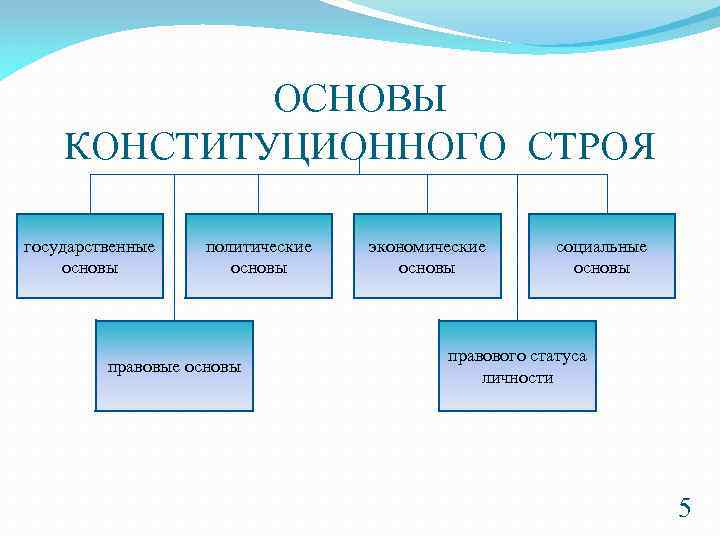 ОСНОВЫ КОНСТИТУЦИОННОГО СТРОЯ

государственные основы

политические основы

экономические основы

социальные основы

правовые основы

правового статуса личности

5